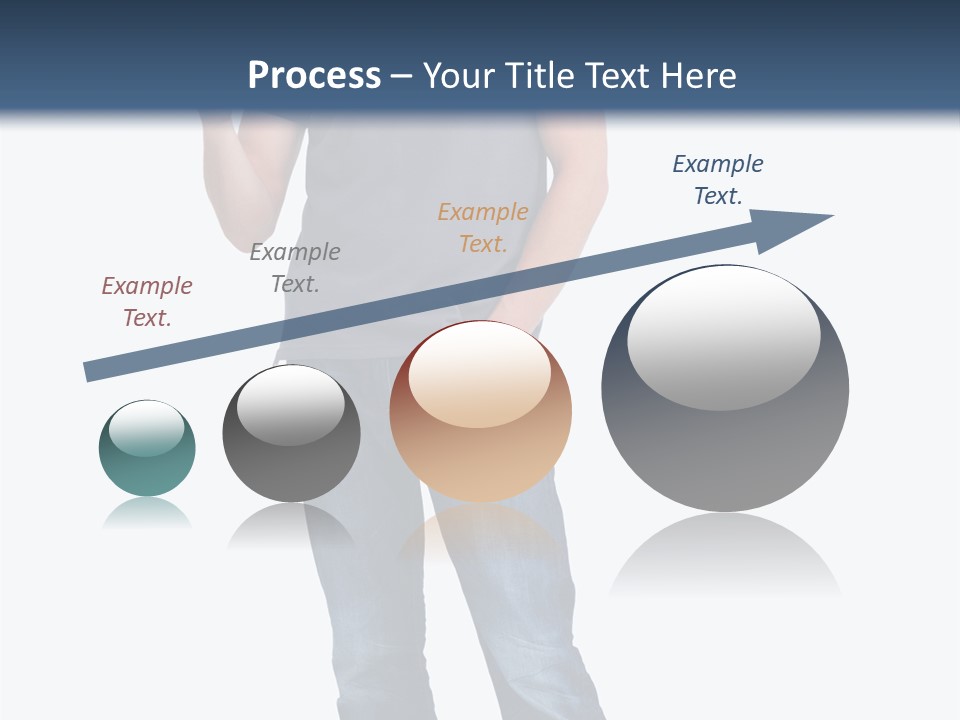 Process – Your Title Text Here

Example Text.

Example Text.

Example Text.

Example Text.